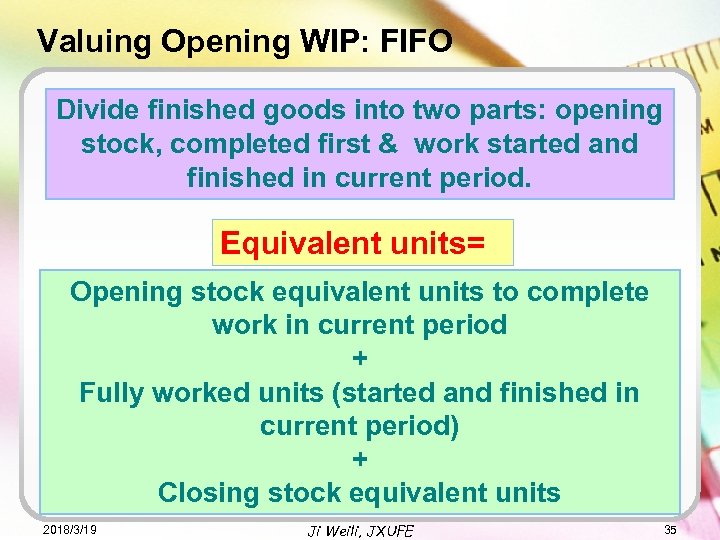 Valuing Opening WIP: FIFO

Divide finished goods into two parts: opening stock, completed first & work started and finished in current period.

Equivalent units=

Opening stock equivalent units to complete work in current period
+
Fully worked units (started and finished in current period)
+
Closing stock equivalent units

2018/3/19

Ji Weili, JXUFE

35